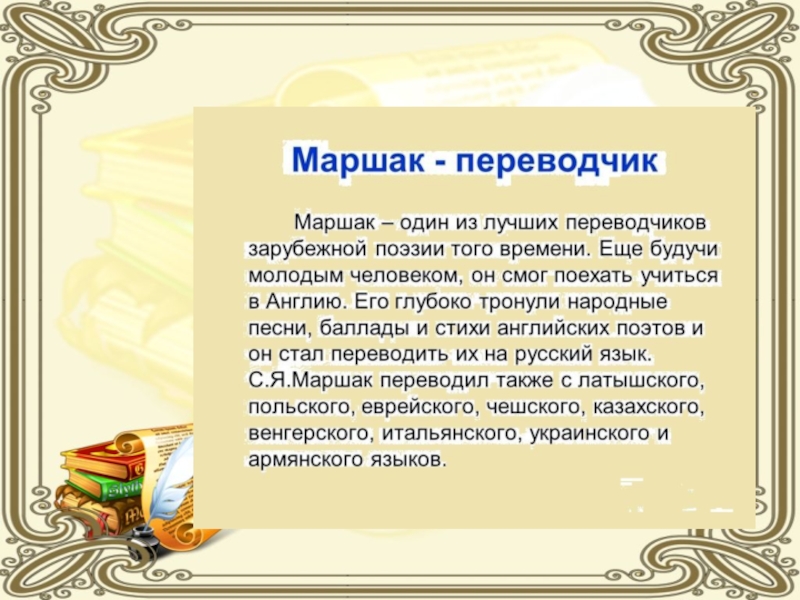 Маршак - переводчик

Маршак – один из лучших переводчиков зарубежной поэзии того времени. Еще будучи молодым человеком, он смог поехать учиться в Англию. Его глубоко тронули народные песни, баллады и стихи английских поэтов и он стал переводить их на русский язык. С.Я.Маршак переводил также с латышского, польского, еврейского, чешского, казахского, венгерского, итальянского, украинского и армянского языков.